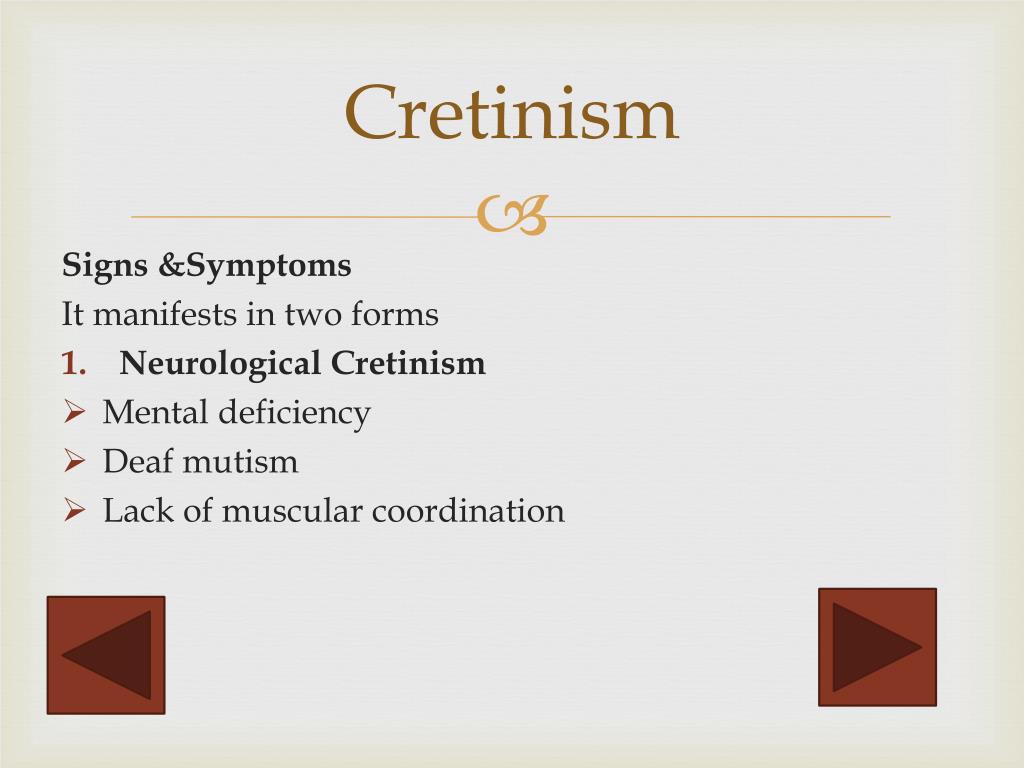 Cretinism

Signs &Symptoms

It manifests in two forms

1. Neurological Cretinism

➢ Mental deficiency

➢ Deaf mutism

➢ Lack of muscular coordination